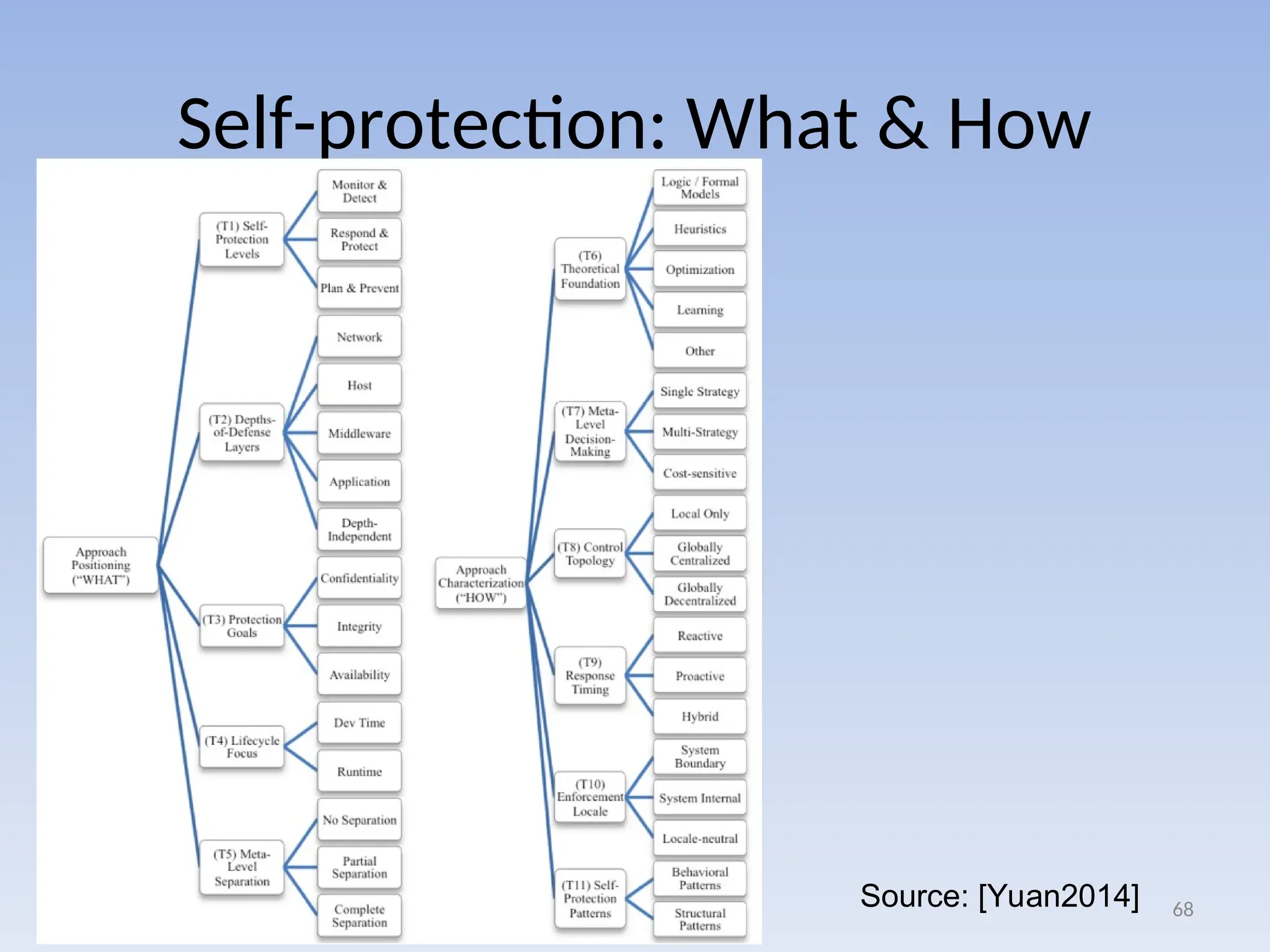 Self-protection: What & How

Approach Positioning ("WHAT")

(T1) Self-Protection Levels

Monitor & Detect

Respond & Protect

Plan & Prevent

(T2) Depths-of-Defense Layers

Network

Host

Middleware

Application

Depth-Independent

(T3) Protection Goals

Confidentiality

Integrity

Availability

(T4) Lifecycle Focus

Dev Time

Runtime

(T5) Meta-Level Separation

No Separation

Partial Separation

Complete Separation

Approach Characterization ("HOW")

(T6) Theoretical Foundation

Logic / Formal Models

Heuristics

Optimization

Learning

Other

(T7) Meta-Level Decision-Making

Single Strategy

Multi-Strategy

Cost-sensitive

(T8) Control Topology

Local Only

Globally Centralized

Globally Decentralized

(T9) Response Timing

Reactive

Proactive

Hybrid

(T10) Enforcement Locale

System Boundary

System Internal

Locale-neutral

(T11) Self-Protection Patterns

Behavioral Patterns

Structural Patterns

Source: [Yuan2014]

68